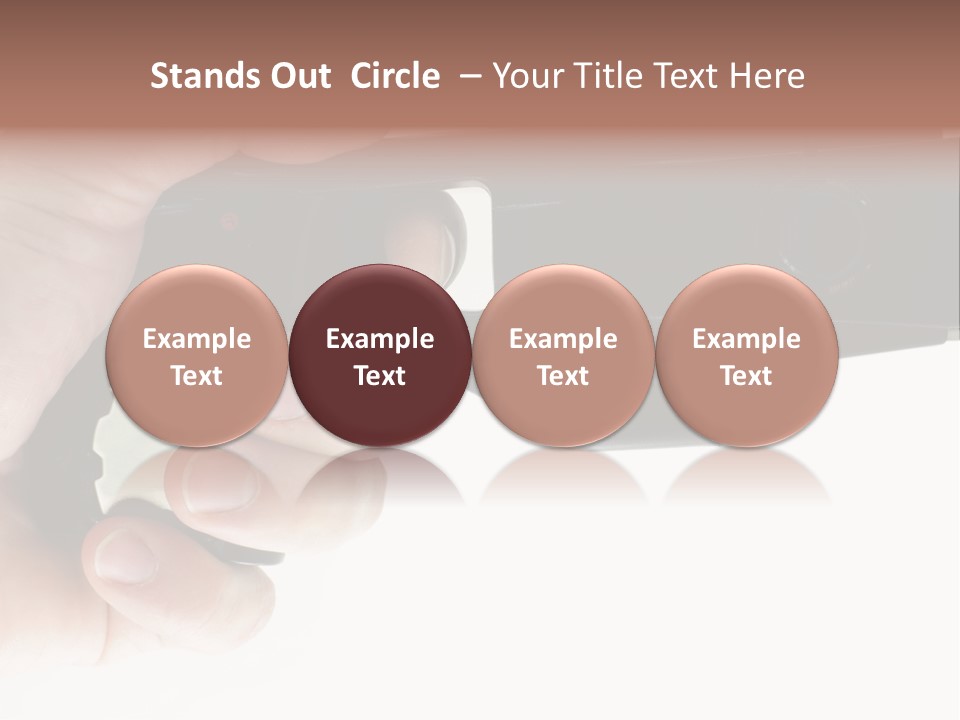 Stands Out  Circle  – Your Title Text Here

Example Text

Example Text

Example Text

Example Text